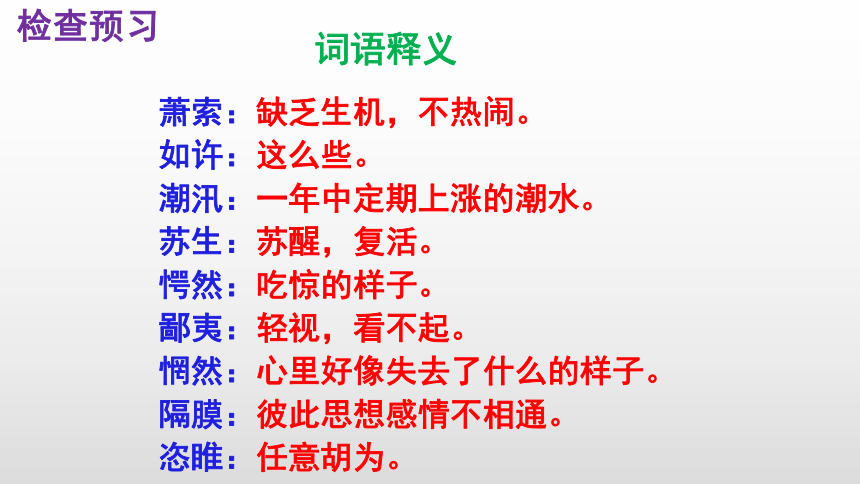 检查预习

词语释义

萧索：缺乏生机，不热闹。
如许：这么些。
潮汛：一年中定期上涨的潮水。
苏生：苏醒，复活。
愕然：吃惊的样子。
鄙夷：轻视，看不起。
惘然：心里好像失去了什么的样子。
隔膜：彼此思想感情不相通。
恣睢：任意胡为。